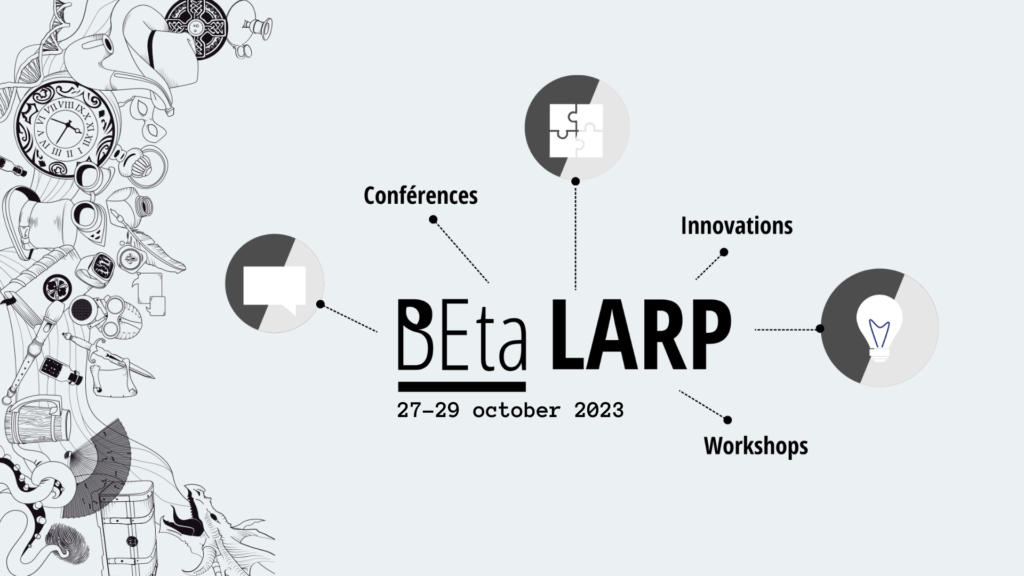 Conférences

Innovations

BEta LARP

27-29 october 2023

Workshops